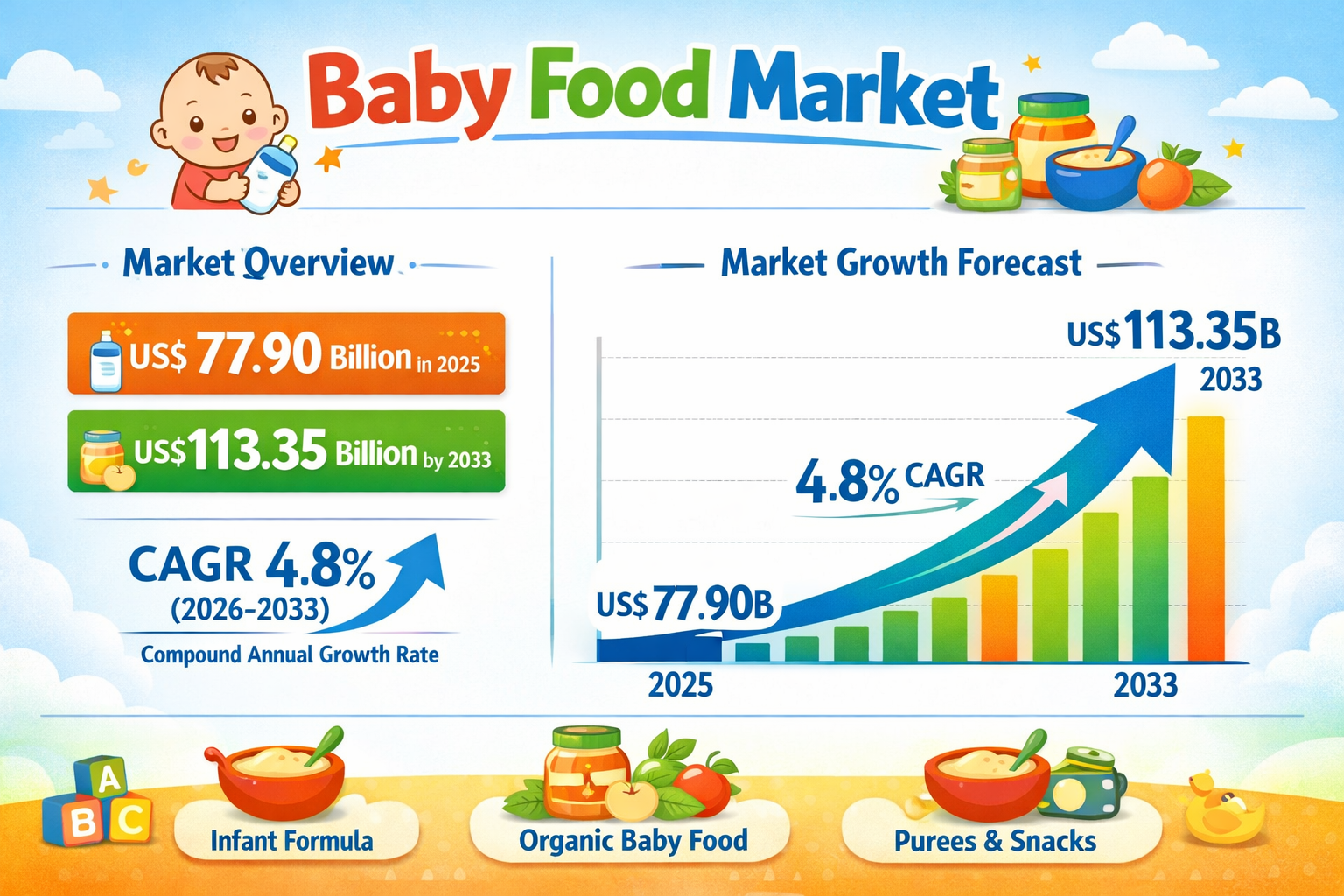 Baby Food Market

Market Overview

US$ 77.90 Billion in 2025

US$113.35 Billion by 2033

CAGR 4.8%
(2026-2033)
Compound Annual Growth Rate

Market Growth Forecast

US$113.35B
2033

4.8% CAGR

US$77.90B

2025

2033

A B C

Infant Formula

Organic Baby Food

Purees & Snacks